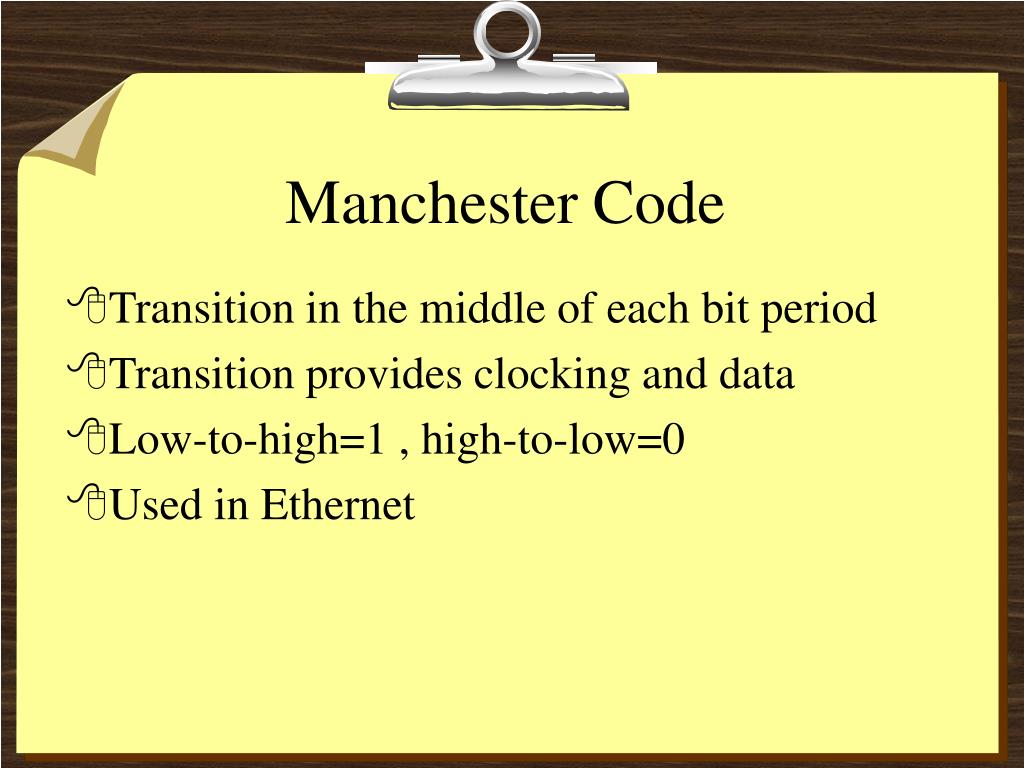 Manchester Code

Transition in the middle of each bit period

Transition provides clocking and data

Low-to-high=1 , high-to-low=0

Used in Ethernet